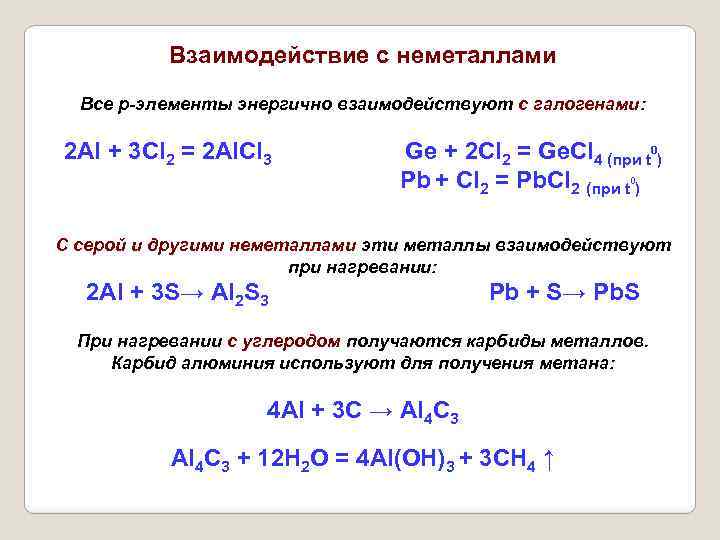 Взаимодействие с неметаллами

Все р-элементы энергично взаимодействуют с галогенами:

$2Al + 3Cl_2 = 2AlCl_3$

$Ge + 2Cl_2 = GeCl_4$ (при $t^0$)

$Pb + Cl_2 = PbCl_2$ (при $t^0$)

С серой и другими неметаллами эти металлы взаимодействуют при нагревании:

$2Al + 3S \rightarrow Al_2S_3$

$Pb + S \rightarrow PbS$

При нагревании с углеродом получаются карбиды металлов. Карбид алюминия используют для получения метана:

$4Al + 3C \rightarrow Al_4C_3$

$Al_4C_3 + 12H_2O = 4Al(OH)_3 + 3CH_4 \uparrow$